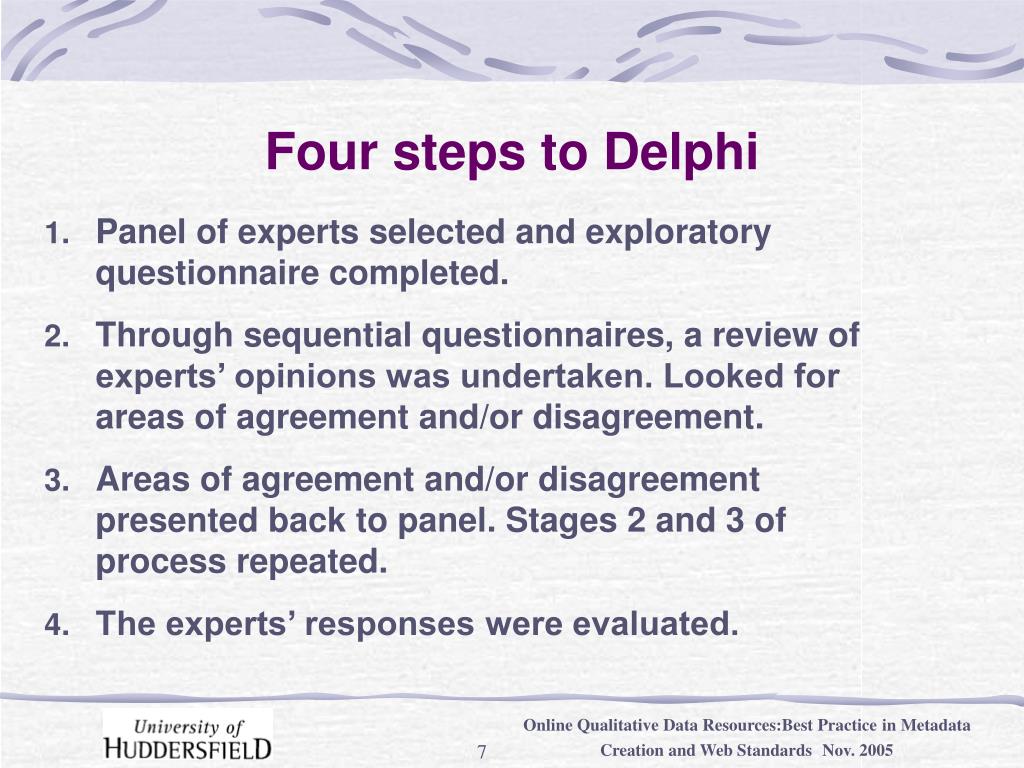 Four steps to Delphi

1. Panel of experts selected and exploratory questionnaire completed.

2. Through sequential questionnaires, a review of experts’ opinions was undertaken. Looked for areas of agreement and/or disagreement.

3. Areas of agreement and/or disagreement presented back to panel. Stages 2 and 3 of process repeated.

4. The experts’ responses were evaluated.

University of HUDDERSFIELD

7

Online Qualitative Data Resources:Best Practice in Metadata Creation and Web Standards Nov. 2005